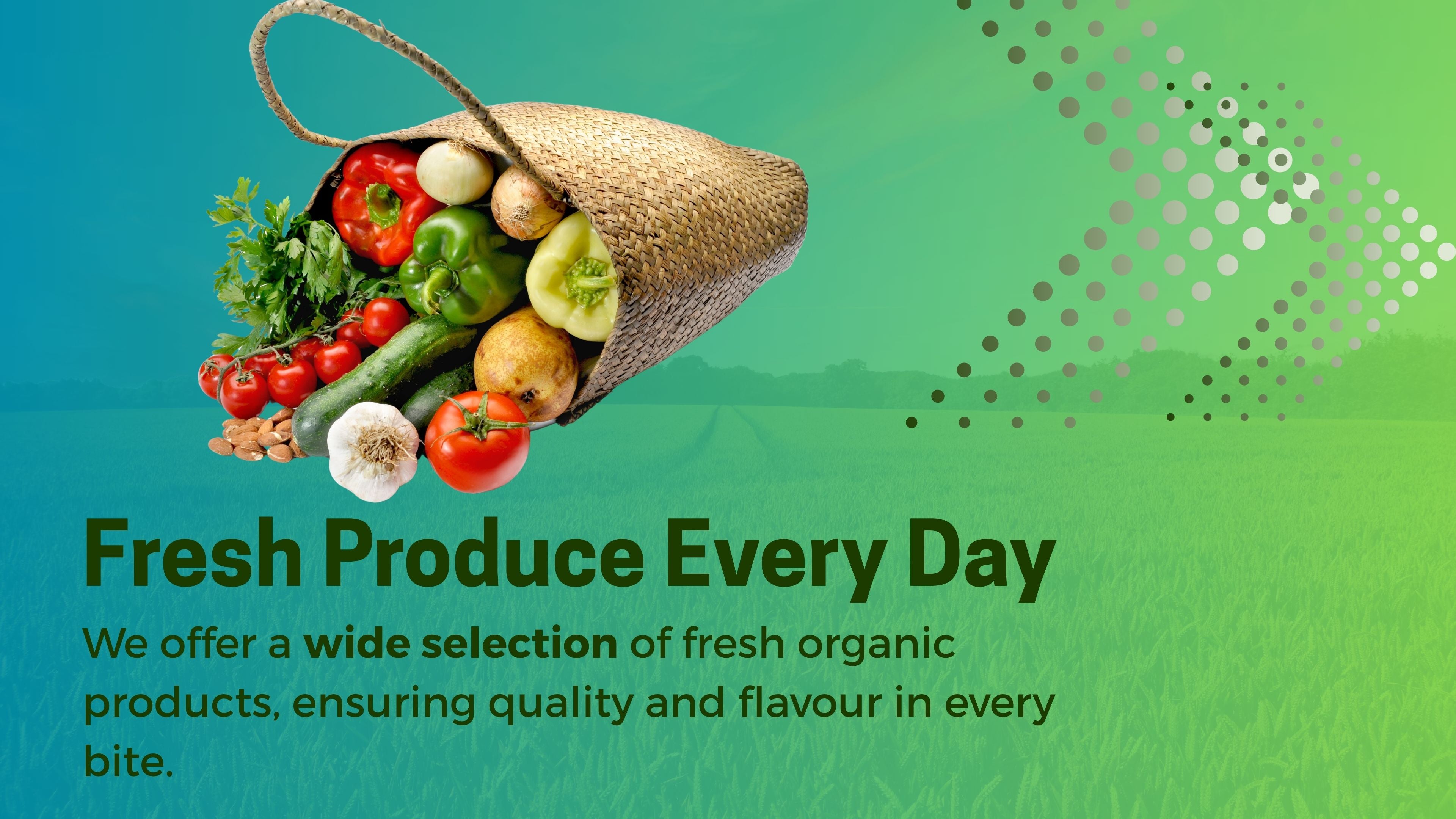 Fresh Produce Every Day

We offer a wide selection of fresh organic products, ensuring quality and flavour in every bite.